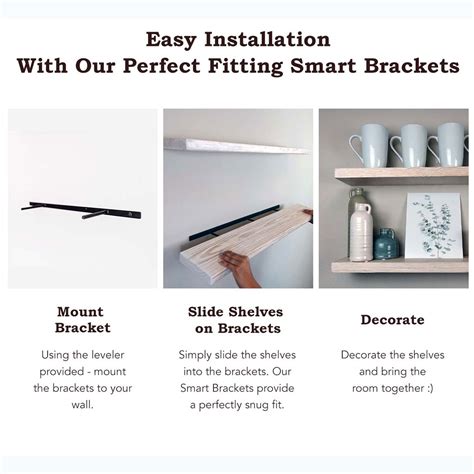 Easy Installation
With Our Perfect Fitting Smart Brackets

Mount Bracket

Using the leveler provided - mount the brackets to your wall.

Slide Shelves on Brackets

Simply slide the shelves into the brackets. Our Smart Brackets provide a perfectly snug fit.

Decorate

Decorate the shelves and bring the room together :)